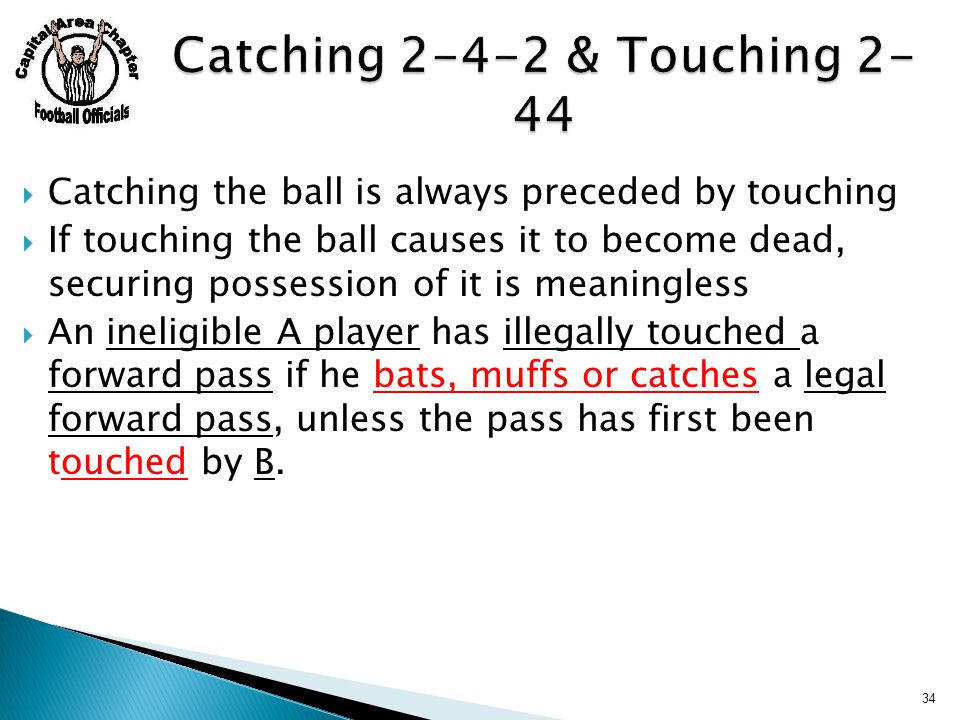 Capital Area Chapter
Football Officials

Catching 2-4-2 & Touching 2-44

Catching the ball is always preceded by touching

If touching the ball causes it to become dead, securing possession of it is meaningless

An ineligible A player has illegally touched a forward pass if he bats, muffs or catches a legal forward pass, unless the pass has first been touched by B.

34